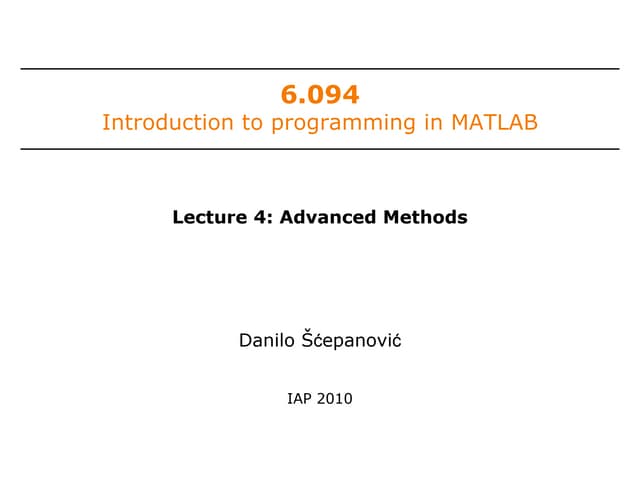 6.094
Introduction to programming in MATLAB

Lecture 4: Advanced Methods

Danilo Šćepanović

IAP 2010